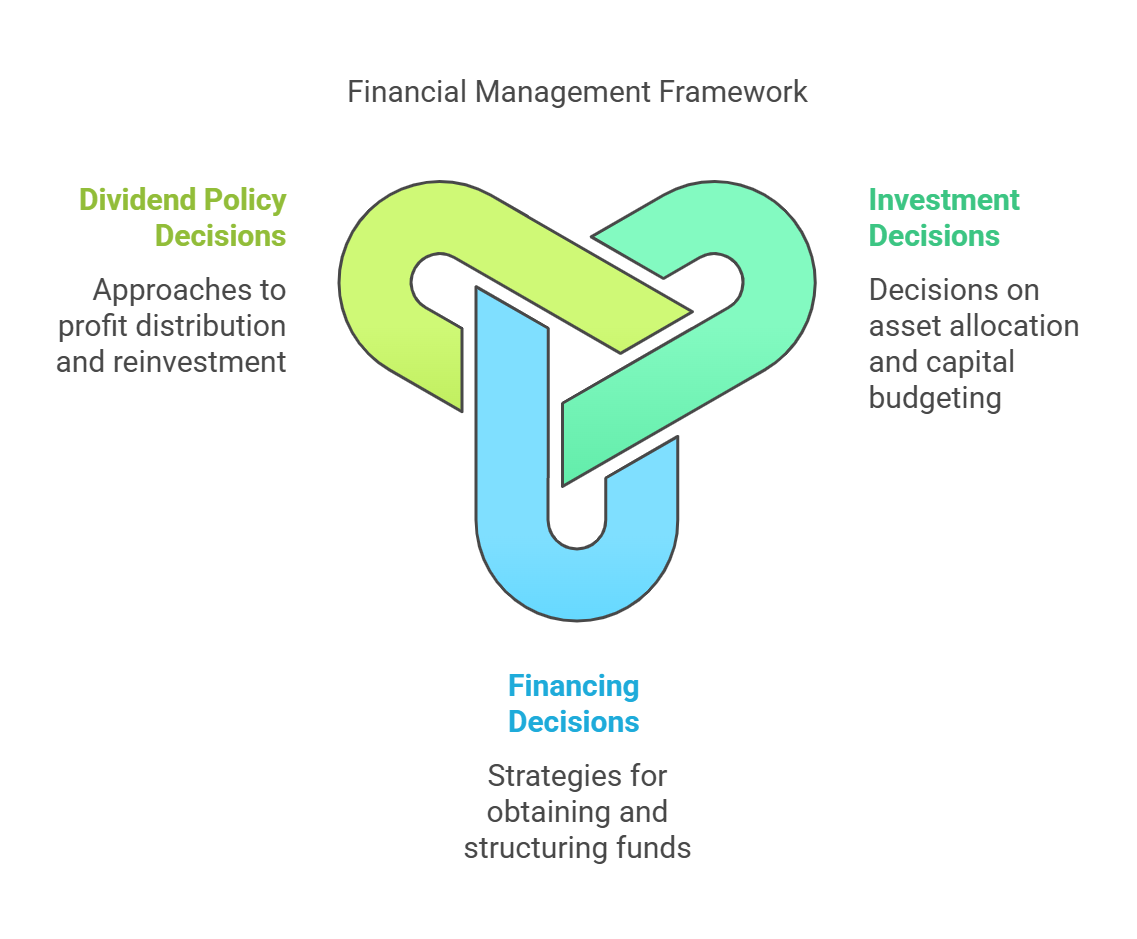 Financial Management Framework

Dividend Policy Decisions

Approaches to profit distribution and reinvestment

Investment Decisions

Decisions on asset allocation and capital budgeting

Financing Decisions

Strategies for obtaining and structuring funds